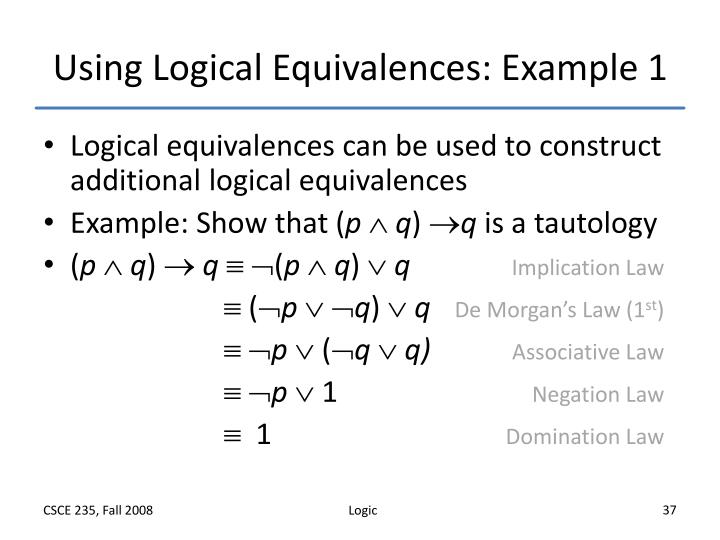 Using Logical Equivalences: Example 1

• Logical equivalences can be used to construct additional logical equivalences
• Example: Show that $(p \wedge q) \rightarrow q$ is a tautology
• $(p \wedge q) \rightarrow q \equiv \neg(p \wedge q) \vee q$ Implication Law
$\equiv (\neg p \vee \neg q) \vee q$ De Morgan's Law ($1^{st}$)
$\equiv \neg p \vee (\neg q \vee q)$ Associative Law
$\equiv \neg p \vee 1$ Negation Law
$\equiv 1$ Domination Law

CSCE 235, Fall 2008 Logic 37